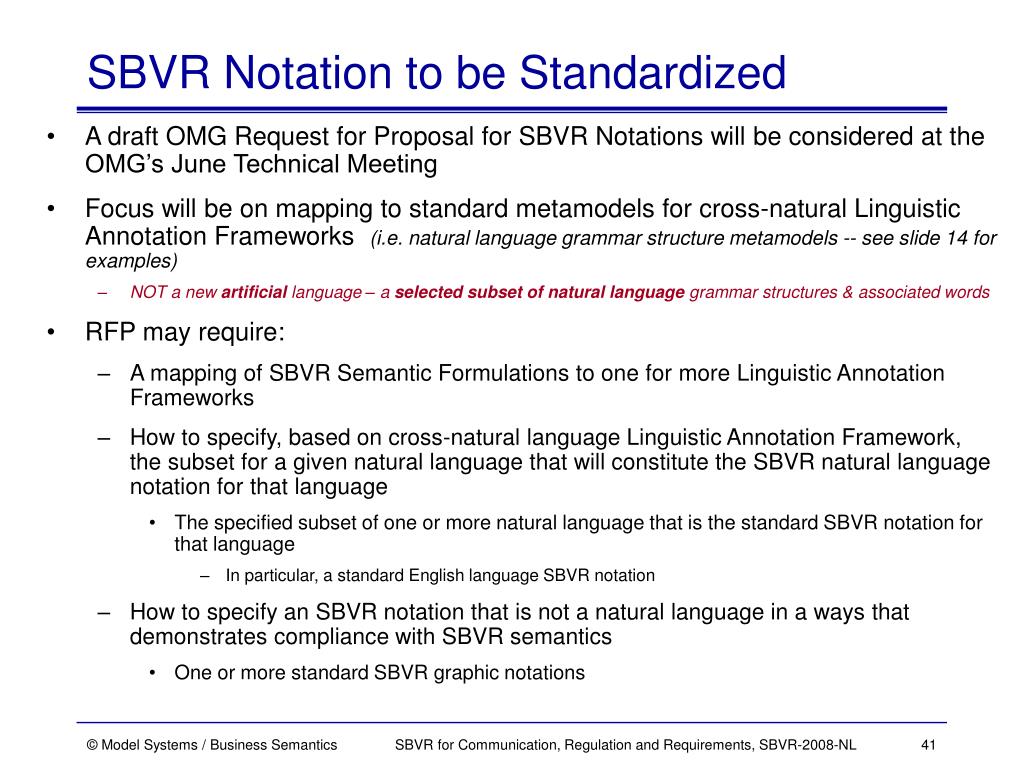 SBVR Notation to be Standardized

• A draft OMG Request for Proposal for SBVR Notations will be considered at the OMG's June Technical Meeting

• Focus will be on mapping to standard metamodels for cross-natural Linguistic Annotation Frameworks (i.e. natural language grammar structure metamodels -- see slide 14 for examples)

– NOT a new artificial language – a selected subset of natural language grammar structures & associated words

• RFP may require:

– A mapping of SBVR Semantic Formulations to one for more Linguistic Annotation Frameworks

– How to specify, based on cross-natural language Linguistic Annotation Framework, the subset for a given natural language that will constitute the SBVR natural language notation for that language

• The specified subset of one or more natural language that is the standard SBVR notation for that language

– In particular, a standard English language SBVR notation

– How to specify an SBVR notation that is not a natural language in a ways that demonstrates compliance with SBVR semantics

• One or more standard SBVR graphic notations

© Model Systems / Business Semantics SBVR for Communication, Regulation and Requirements, SBVR-2008-NL 41